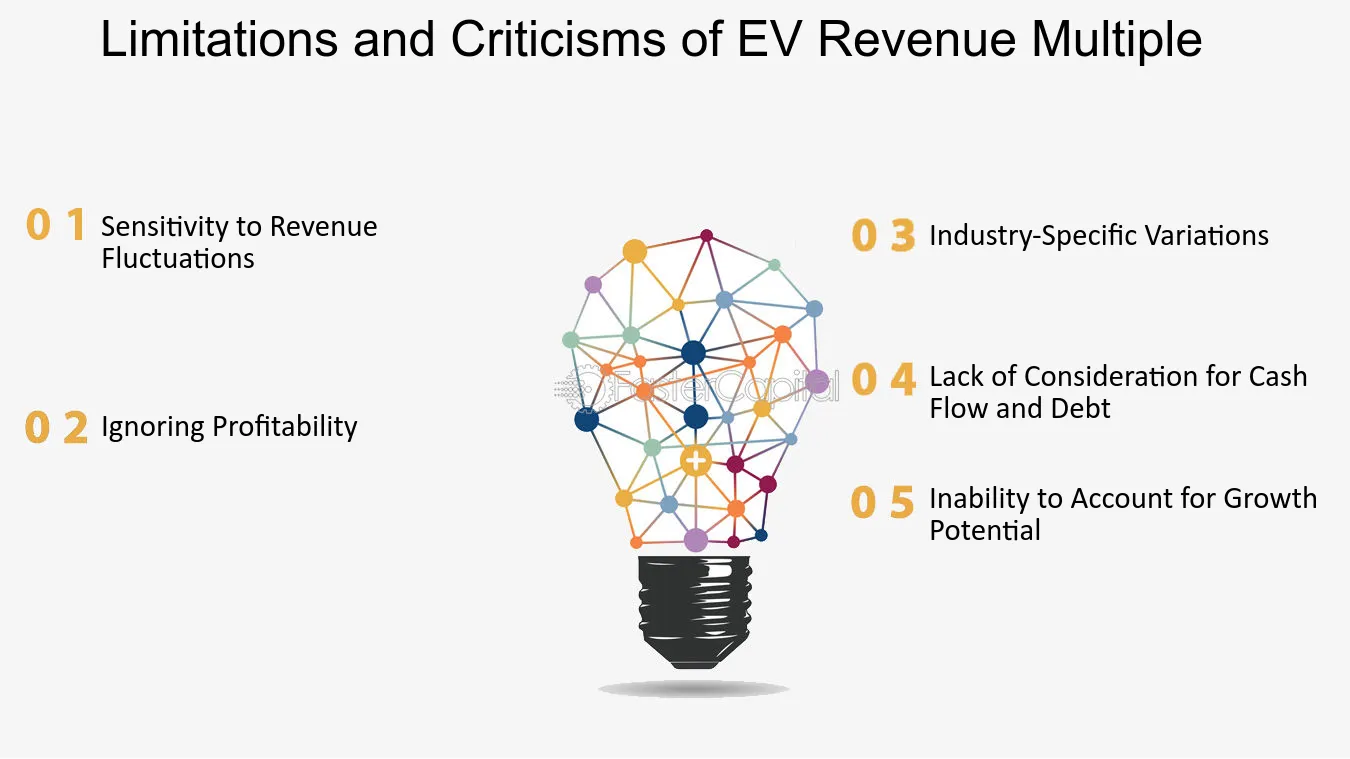 Limitations and Criticisms of EV Revenue Multiple

0 1 Sensitivity to Revenue Fluctuations

0 2 Ignoring Profitability

0 3 Industry-Specific Variations

0 4 Lack of Consideration for Cash Flow and Debt

0 5 Inability to Account for Growth Potential

FasterCapital